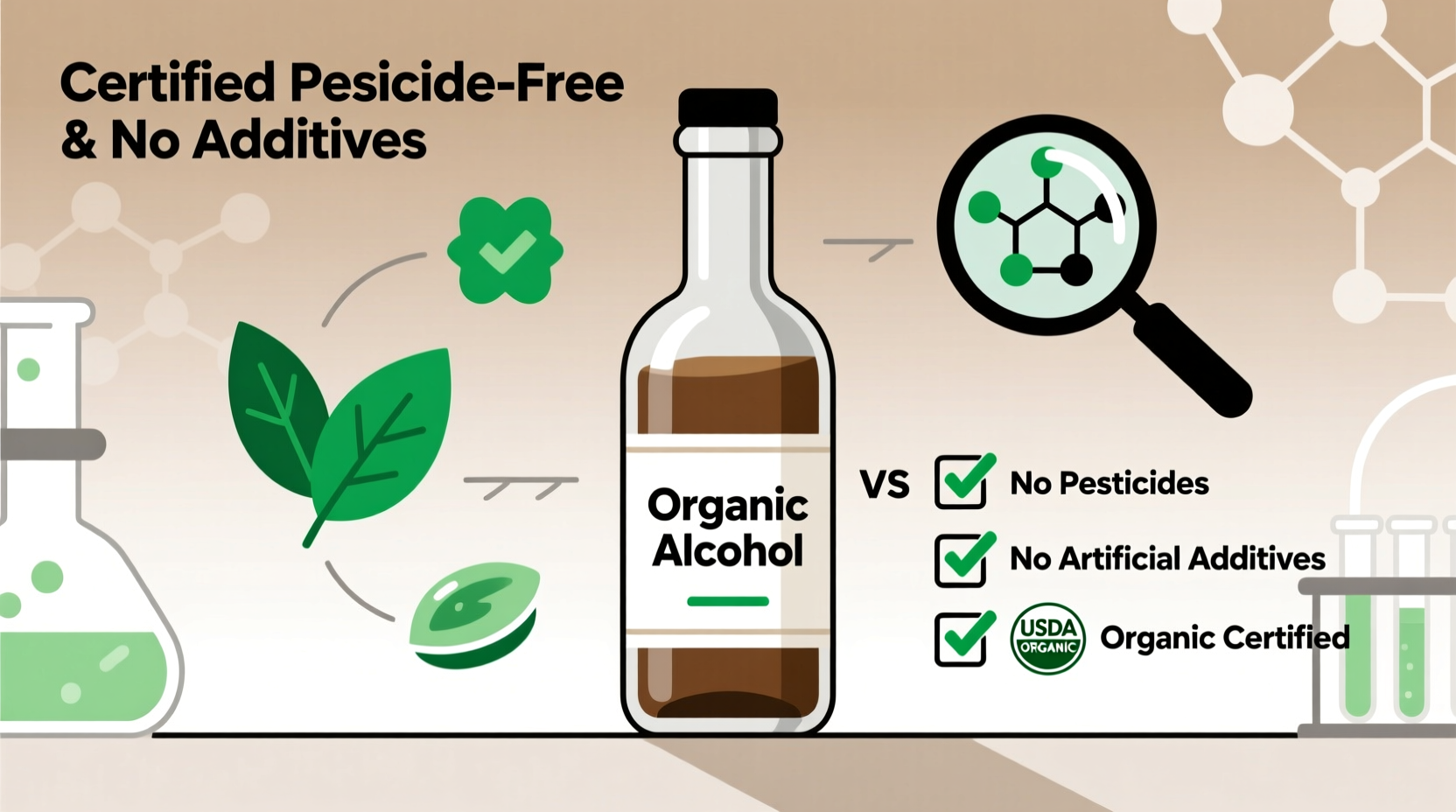 Certified Pesicide-Free & No Additives

Organic Alcohol

VS

No Pesticides

No Artificial Additives

USDA ORGANIC

Organic Certified